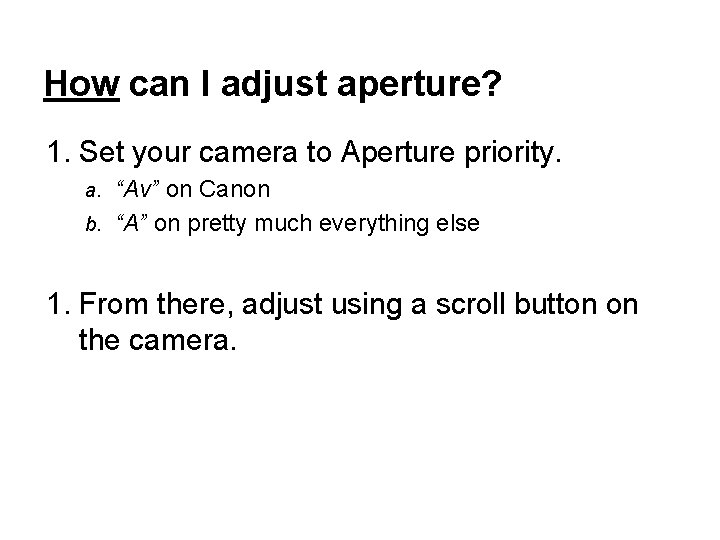 How can I adjust aperture?

1. Set your camera to Aperture priority.
a. “Av” on Canon
b. “A” on pretty much everything else

1. From there, adjust using a scroll button on the camera.